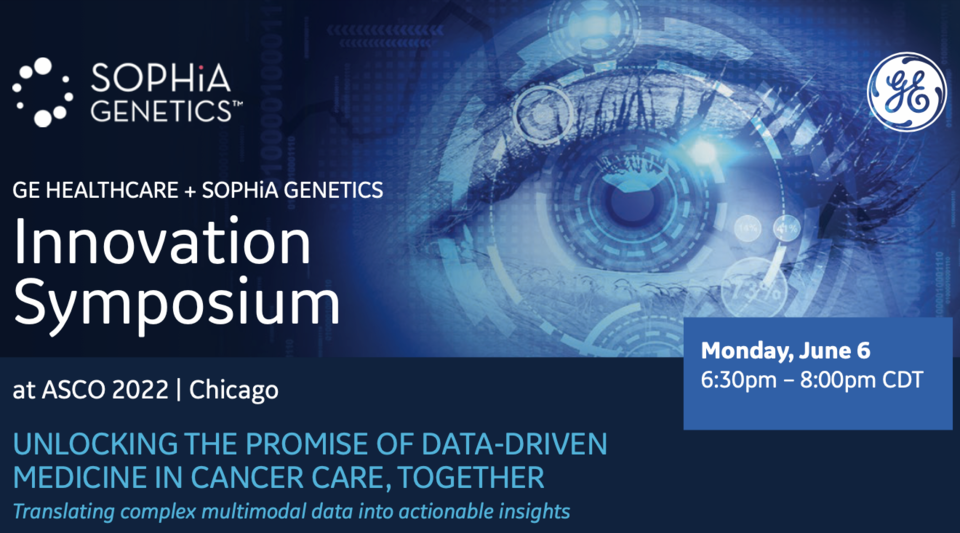 SOPHiA GENETICS™

GE

GE HEALTHCARE + SOPHiA GENETICS

Innovation Symposium

at ASCO 2022 | Chicago

Monday, June 6
6:30pm – 8:00pm CDT

UNLOCKING THE PROMISE OF DATA-DRIVEN MEDICINE IN CANCER CARE, TOGETHER

Translating complex multimodal data into actionable insights